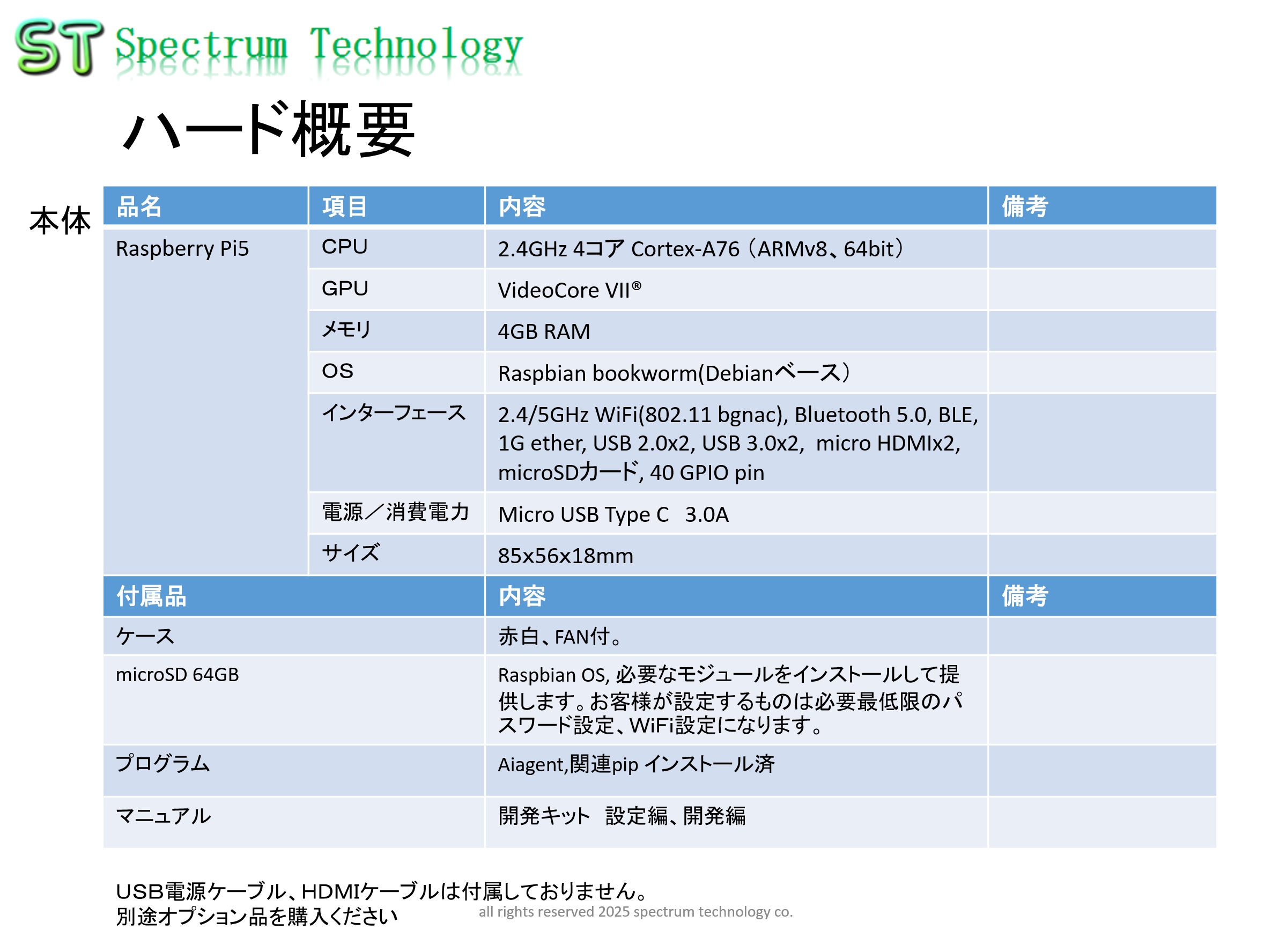 ST Spectrum Technology

ハード概要

本体

| 品名 | 項目 | 内容 | 備考 |
|---|---|---|---|
| Raspberry Pi5 | CPU | 2.4GHz 4コア Cortex-A76（ARMv8、64bit） | |
| | GPU | VideoCore VII® | |
| | メモリ | 4GB RAM | |
| | OS | Raspbian bookworm(Debianベース） | |
| | インターフェース | 2.4/5GHz WiFi(802.11 bgnac), Bluetooth 5.0, BLE, 1G ether, USB 2.0x2, USB 3.0x2, micro HDMIx2, microSDカード, 40 GPIO pin | |
| | 電源／消費電力 | Micro USB Type C 3.0A | |
| | サイズ | 85x56x18mm | |

| 付属品 | 内容 | 備考 |
|---|---|---|
| ケース | 赤白、FAN付。 | |
| microSD 64GB | Raspbian OS, 必要なモジュールをインストールして提供します。お客様が設定するものは必要最低限のパスワード設定、WiFi設定になります。 | |
| プログラム | Aiagent,関連pip インストール済 | |
| マニュアル | 開発キット 設定編、開発編 | |

USB電源ケーブル、HDMIケーブルは付属しておりません。
別途オプション品を購入ください

all rights reserved 2025 spectrum technology co.